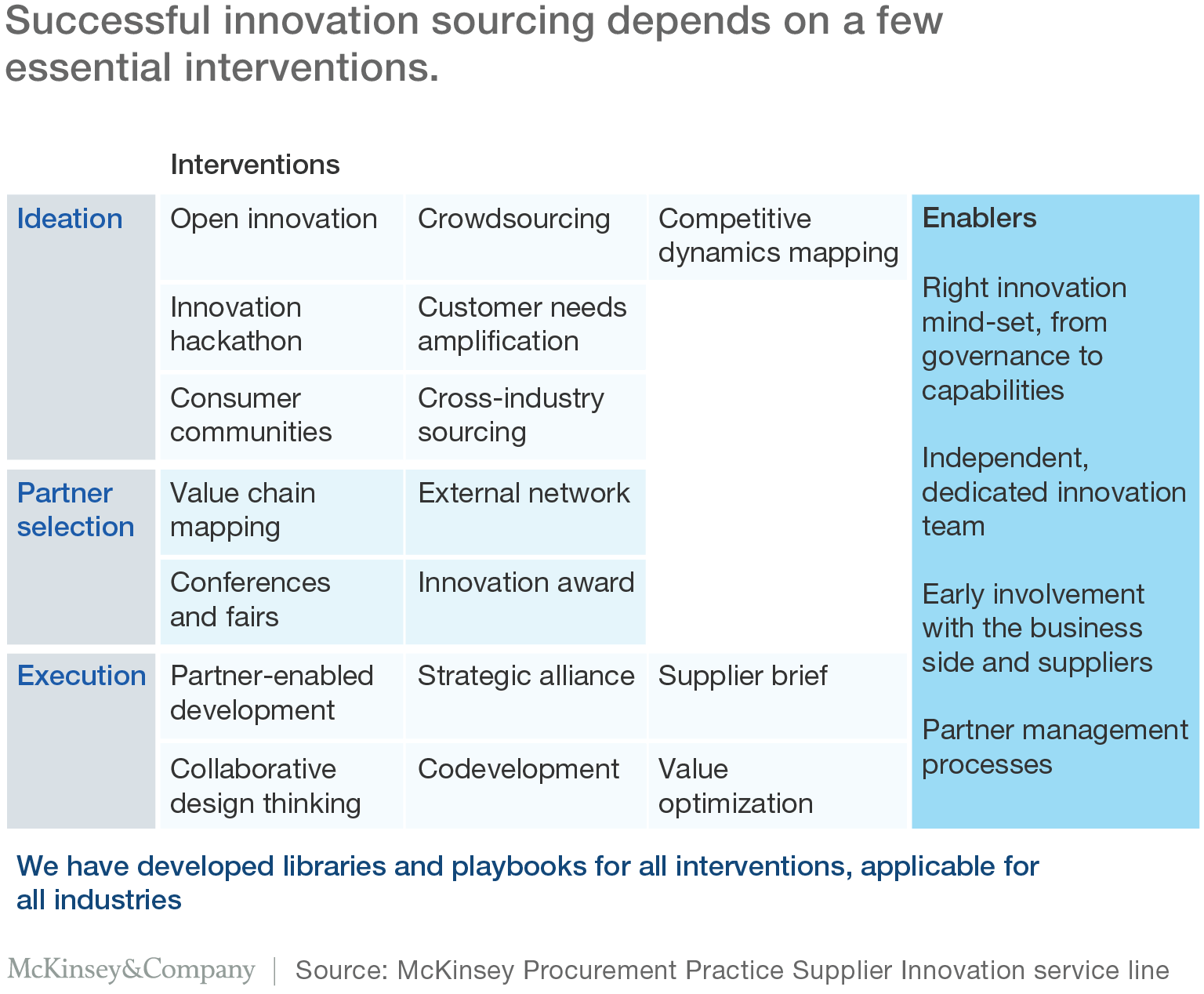 Successful innovation sourcing depends on a few essential interventions.

Interventions

| | | | |
|---|---|---|---|
| Ideation | Open innovation | Crowdsourcing | Competitive dynamics mapping |
| | Innovation hackathon | Customer needs amplification | |
| | Consumer communities | Cross-industry sourcing | |
| Partner selection | Value chain mapping | External network | |
| | Conferences and fairs | Innovation award | |
| Execution | Partner-enabled development | Strategic alliance | Supplier brief |
| | Collaborative design thinking | Codevelopment | Value optimization |

Enablers

Right innovation mind-set, from governance to capabilities

Independent, dedicated innovation team

Early involvement with the business side and suppliers

Partner management processes

We have developed libraries and playbooks for all interventions, applicable for all industries

McKinsey&Company | Source: McKinsey Procurement Practice Supplier Innovation service line